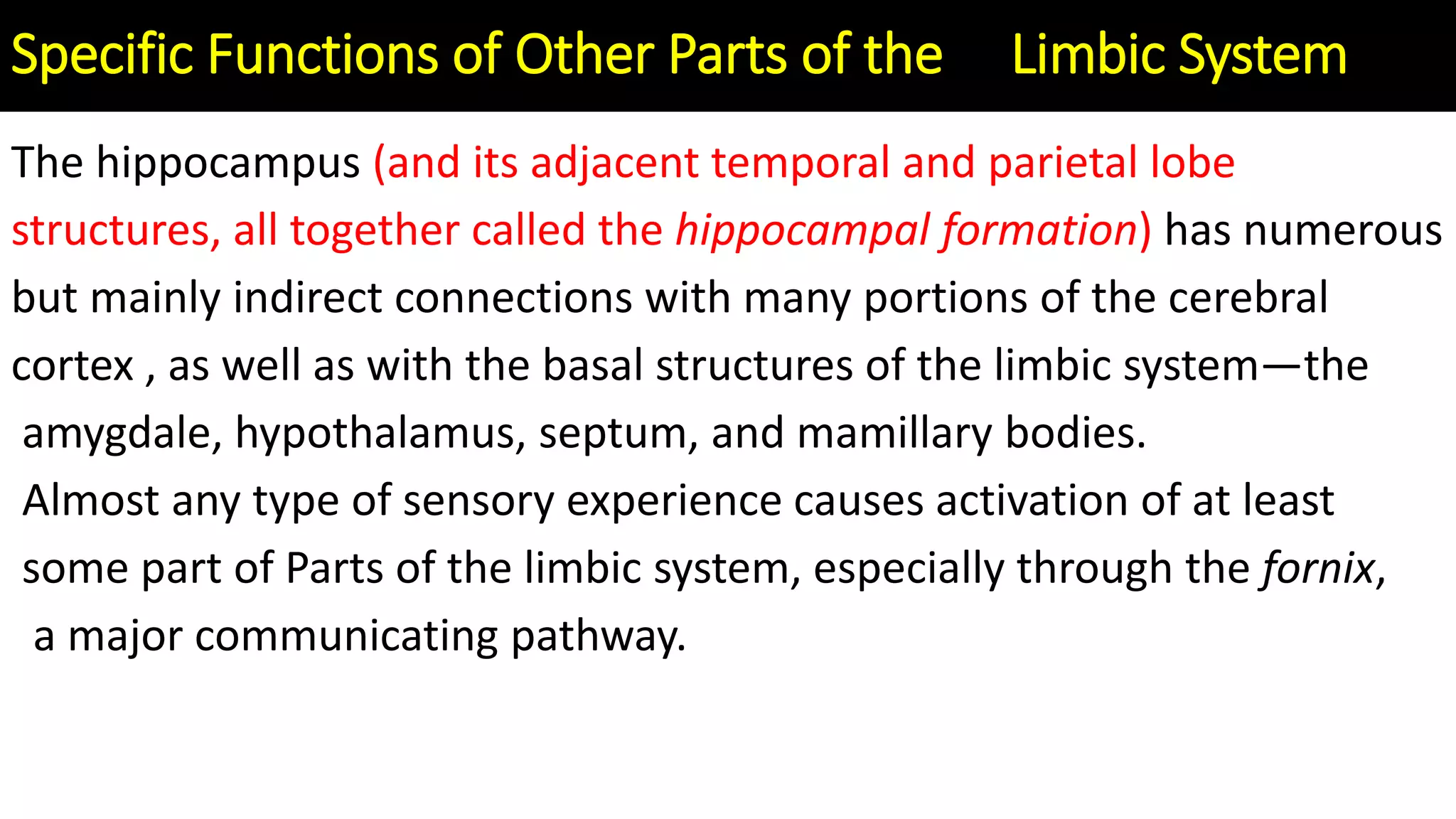 Specific Functions of Other Parts of the Limbic System

The hippocampus (and its adjacent temporal and parietal lobe structures, all together called the hippocampal formation) has numerous but mainly indirect connections with many portions of the cerebral cortex , as well as with the basal structures of the limbic system—the amygdale, hypothalamus, septum, and mamillary bodies.
Almost any type of sensory experience causes activation of at least some part of Parts of the limbic system, especially through the fornix, a major communicating pathway.